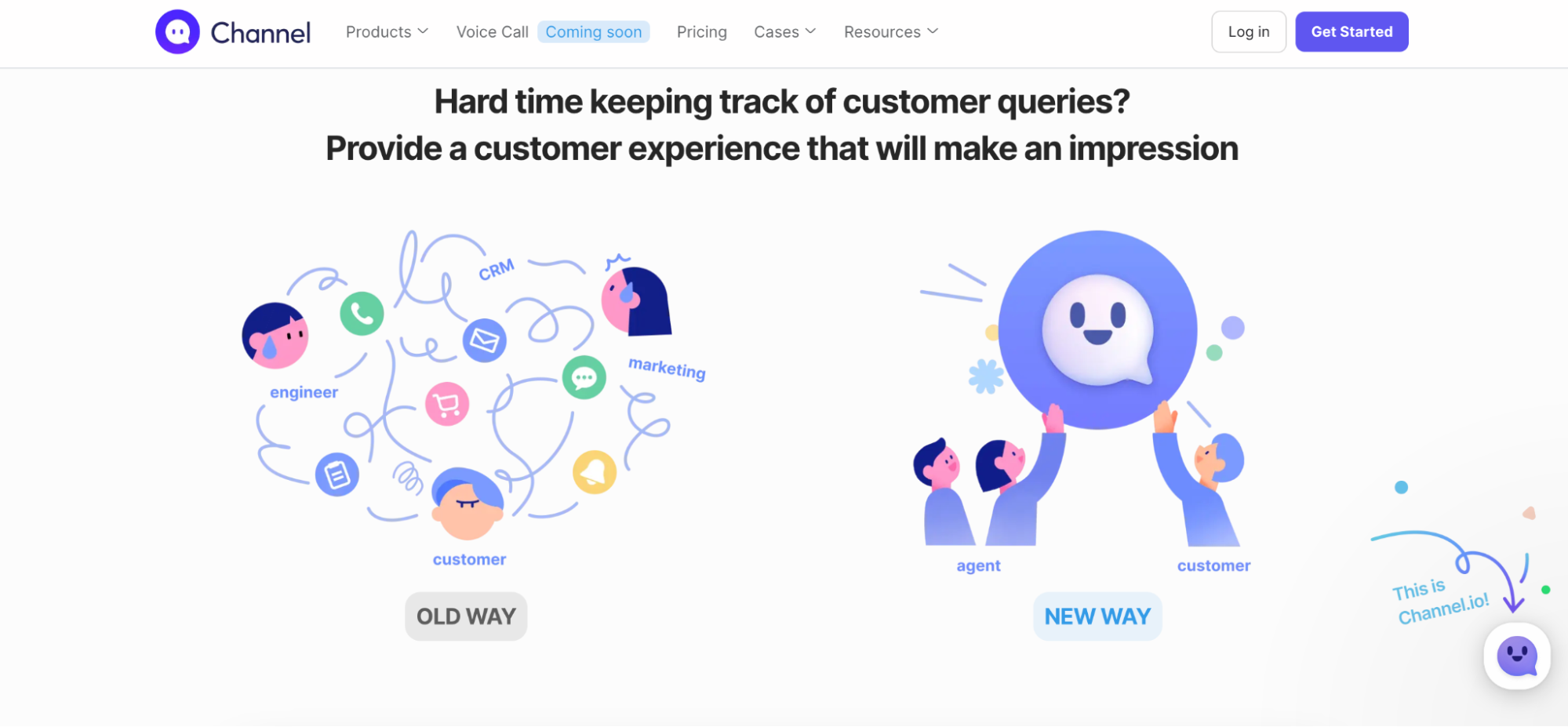 Channel Products Voice Call Coming soon Pricing Cases Resources Log in Get Started

Hard time keeping track of customer queries?
Provide a customer experience that will make an impression

CRM
engineer
marketing
customer
OLD WAY

agent
customer
NEW WAY

This is Channel.io!